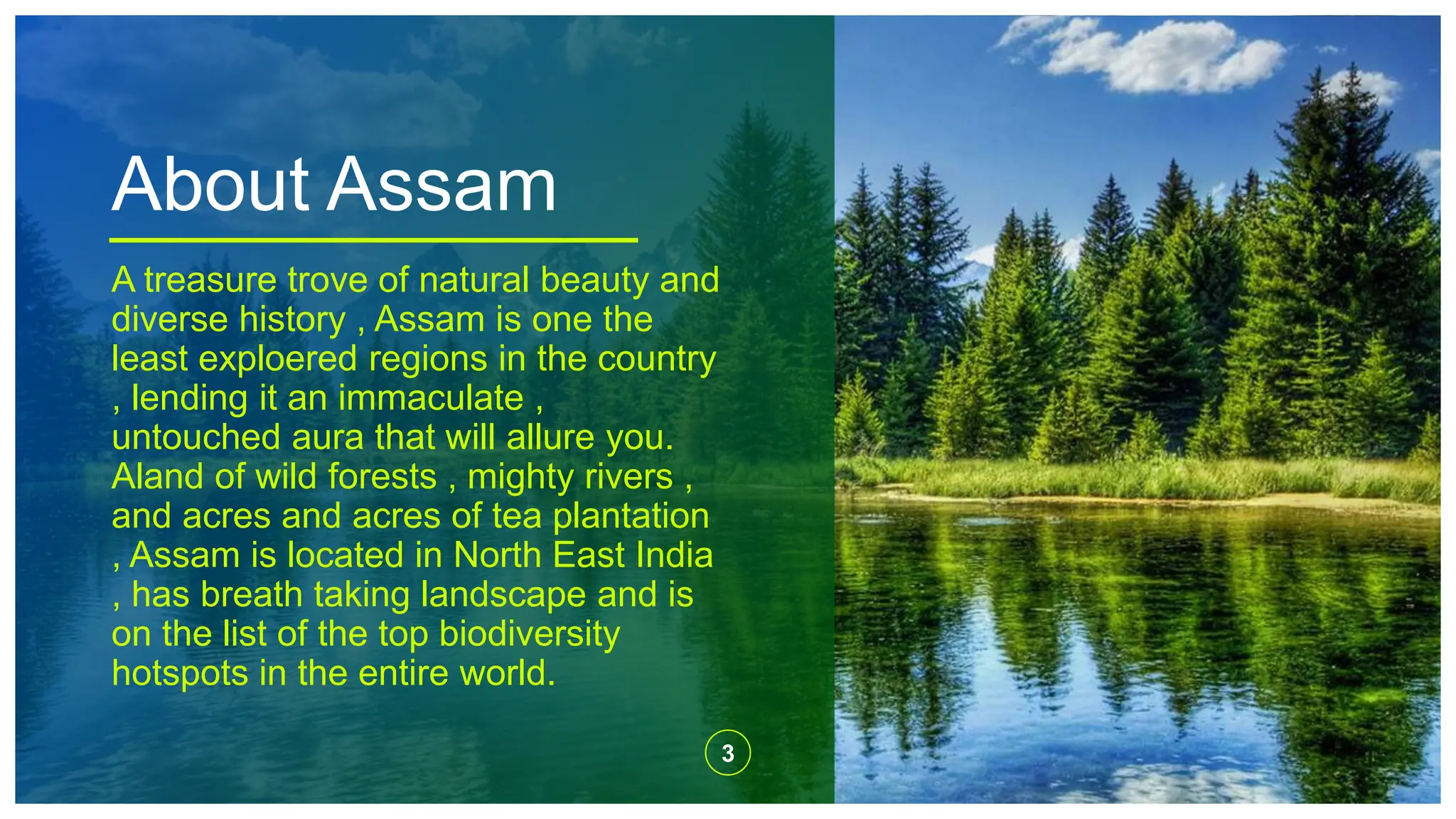 About Assam

A treasure trove of natural beauty and diverse history , Assam is one the least exploered regions in the country , lending it an immaculate , untouched aura that will allure you. Aland of wild forests , mighty rivers , and acres and acres of tea plantation , Assam is located in North East India , has breath taking landscape and is on the list of the top biodiversity hotspots in the entire world.

3